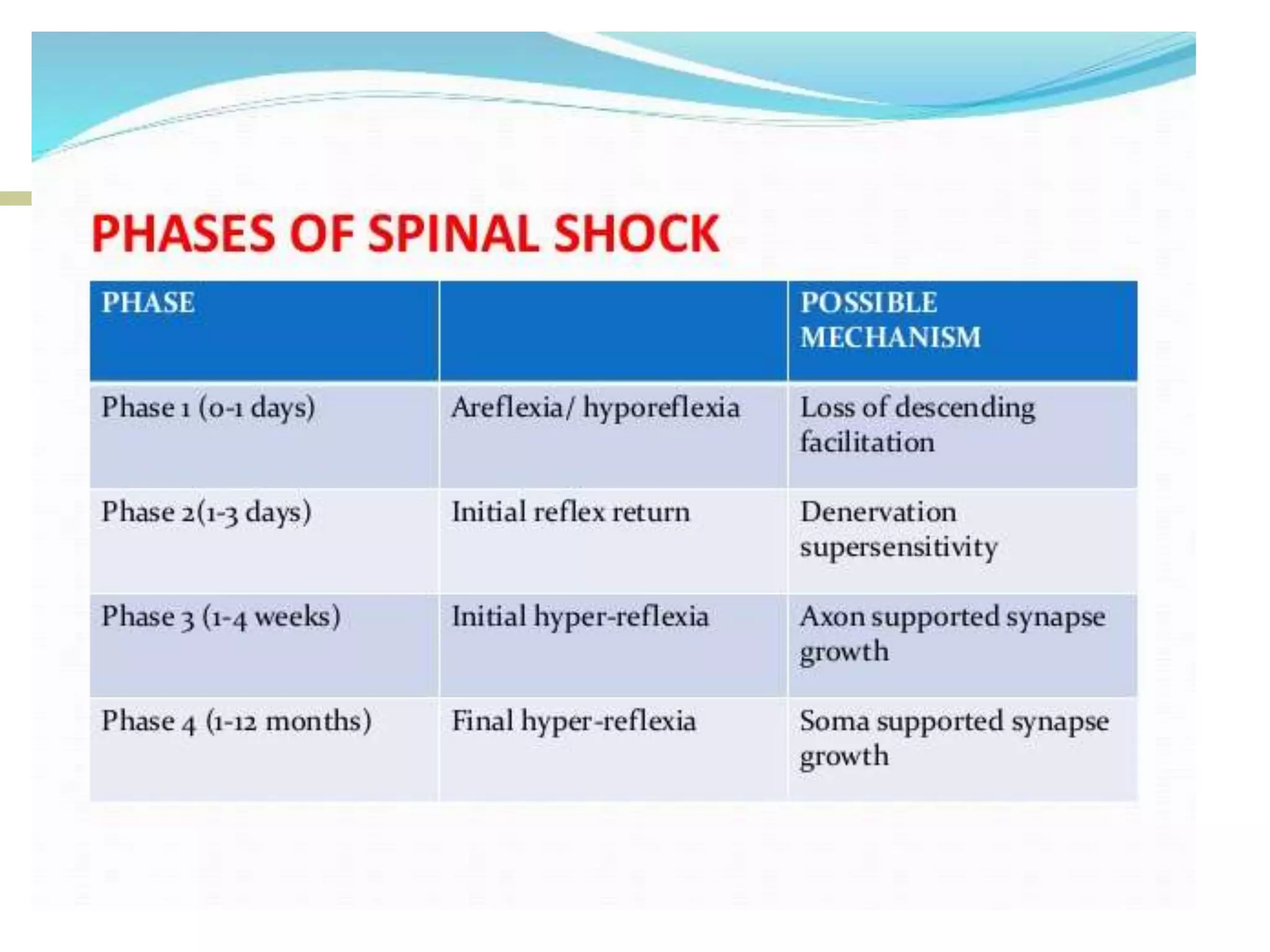 PHASES OF SPINAL SHOCK

| PHASE | | POSSIBLE MECHANISM |
|---|---|---|
| Phase 1 (0-1 days) | Areflexia/ hyporeflexia | Loss of descending facilitation |
| Phase 2(1-3 days) | Initial reflex return | Denervation supersensitivity |
| Phase 3 (1-4 weeks) | Initial hyper-reflexia | Axon supported synapse growth |
| Phase 4 (1-12 months) | Final hyper-reflexia | Soma supported synapse growth |